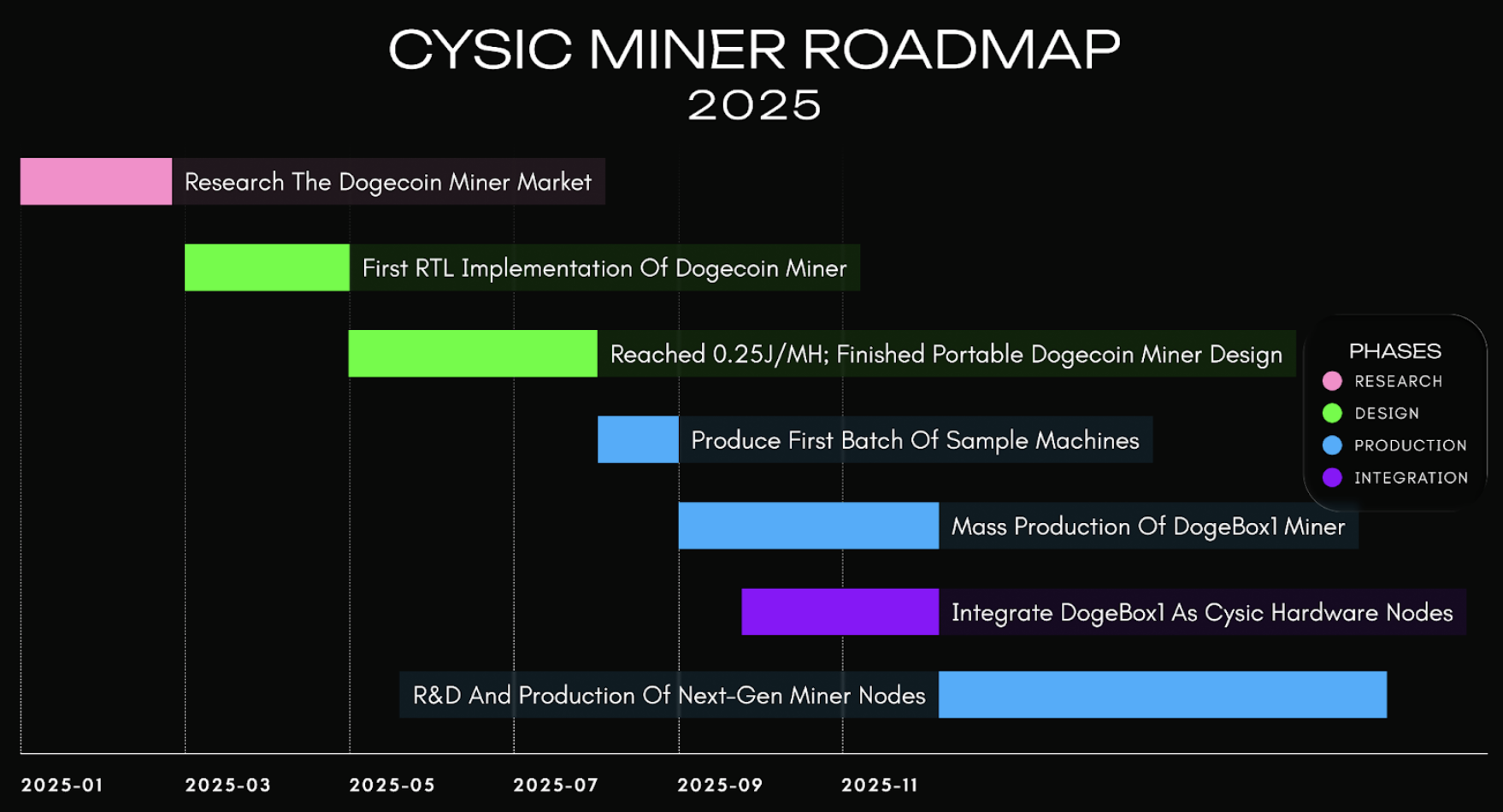 CYSIC MINER ROADMAP
2025

Research The Dogecoin Miner Market

First RTL Implementation Of Dogecoin Miner

Reached 0.25J/MH; Finished Portable Dogecoin Miner Design

Produce First Batch Of Sample Machines

Mass Production Of DogeBox1 Miner

Integrate DogeBox1 As Cysic Hardware Nodes

R&D And Production Of Next-Gen Miner Nodes

PHASES
RESEARCH
DESIGN
PRODUCTION
INTEGRATION

2025-01
2025-03
2025-05
2025-07
2025-09
2025-11